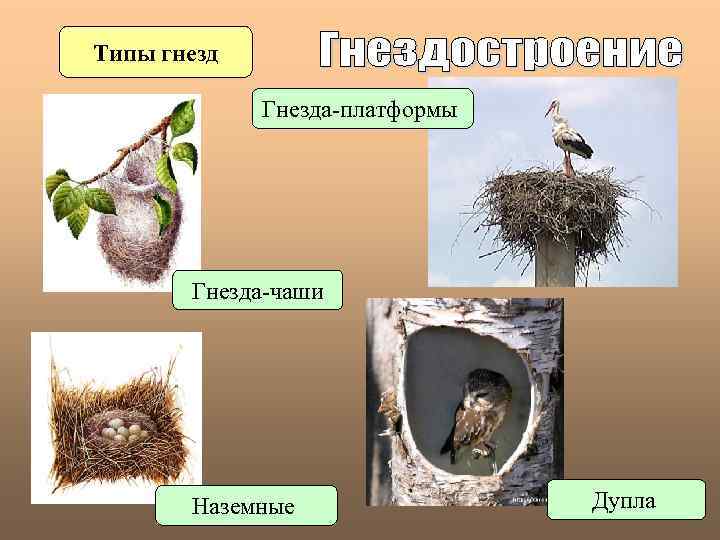 Типы гнезд

Гнездостроение

Гнезда-платформы

Гнезда-чаши

Наземные

Дупла